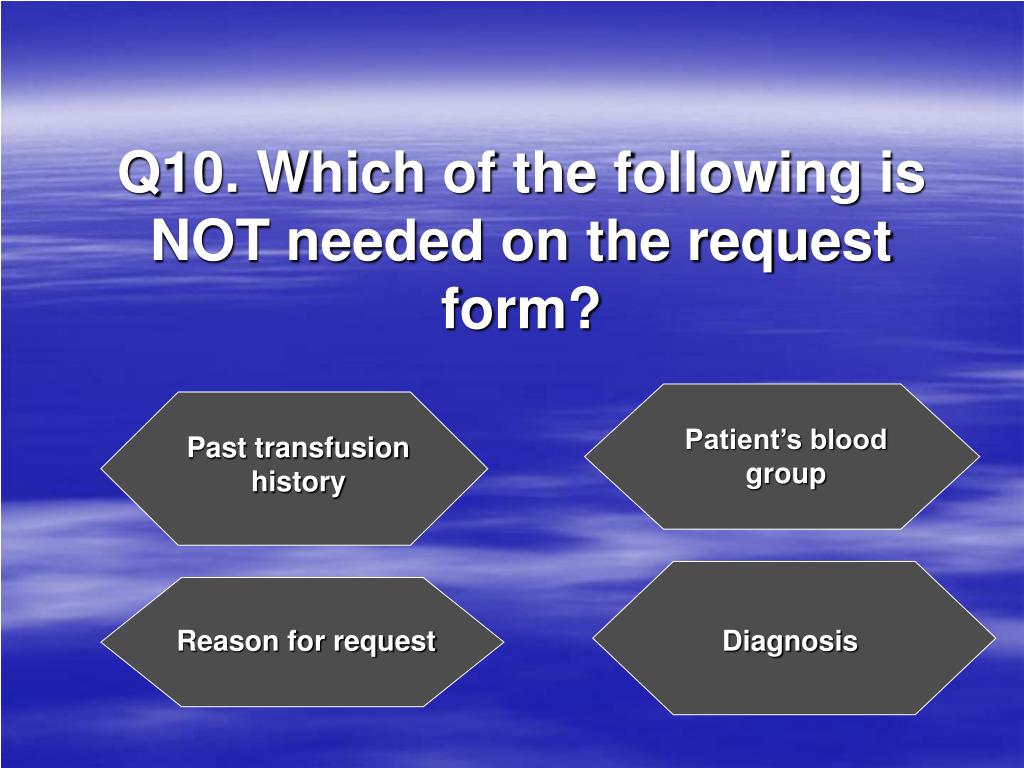 Q10. Which of the following is NOT needed on the request form?

Past transfusion history

Patient’s blood group

Reason for request

Diagnosis